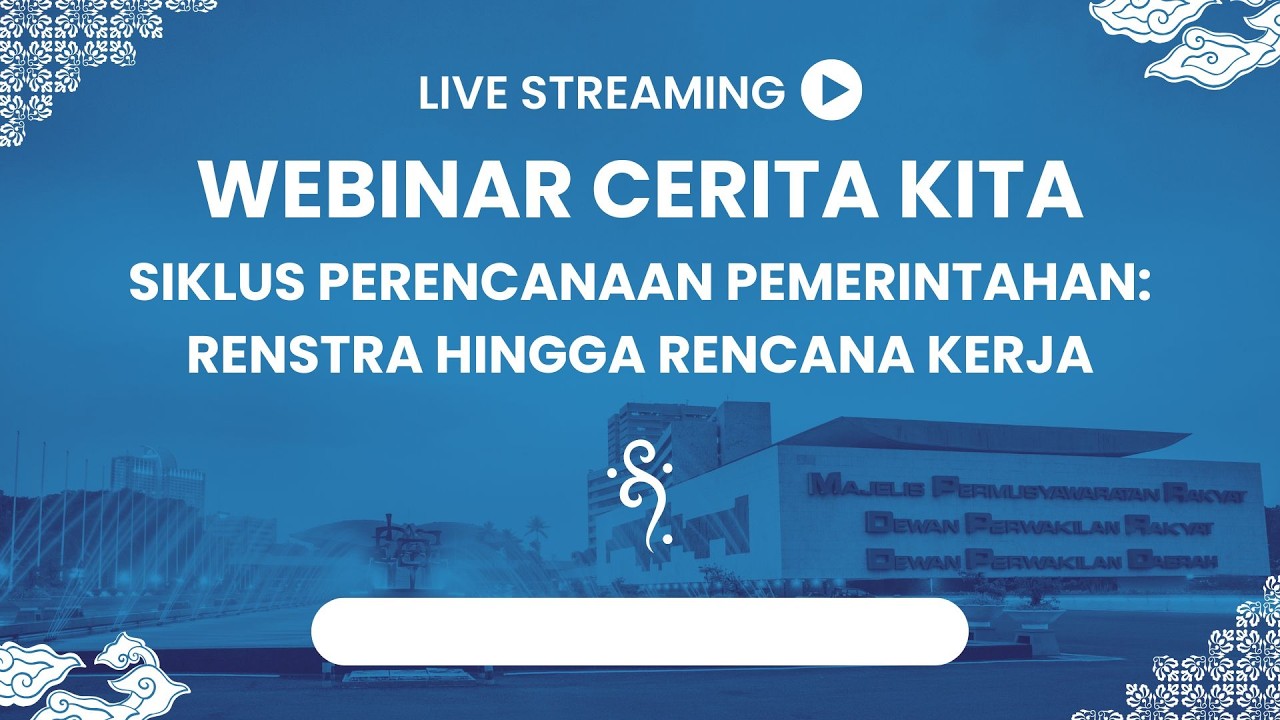 LIVE STREAMING

WEBINAR CERITA KITA

SIKLUS PERENCANAAN PEMERINTAHAN: RENSTRA HINGGA RENCANA KERJA

MAJELIS PERMUSYAWARATAN RAKYAT
DEWAN PERWAKILAN RAKYAT
DEWAN PERWAKILAN DAERAH